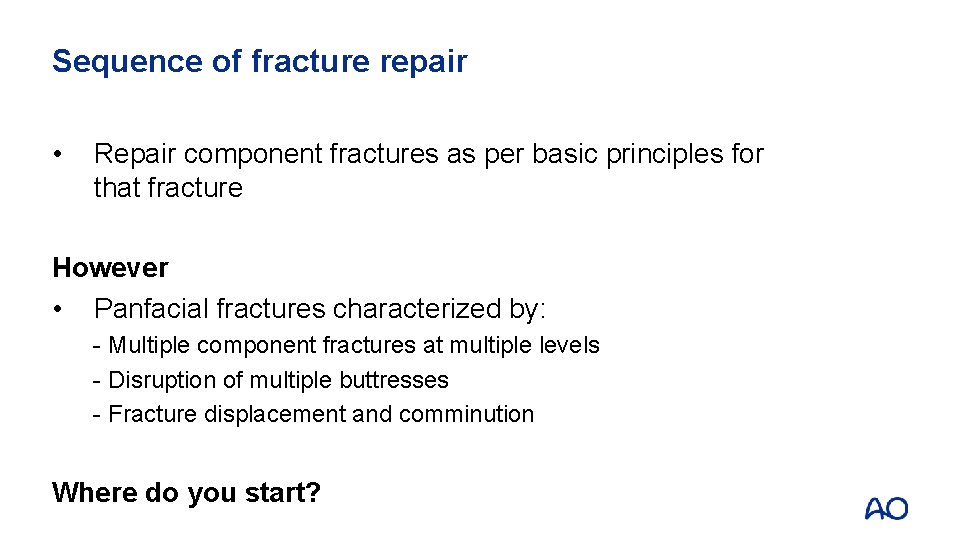 Sequence of fracture repair

• Repair component fractures as per basic principles for that fracture

However
• Panfacial fractures characterized by:
- Multiple component fractures at multiple levels
- Disruption of multiple buttresses
- Fracture displacement and comminution

Where do you start?

AO